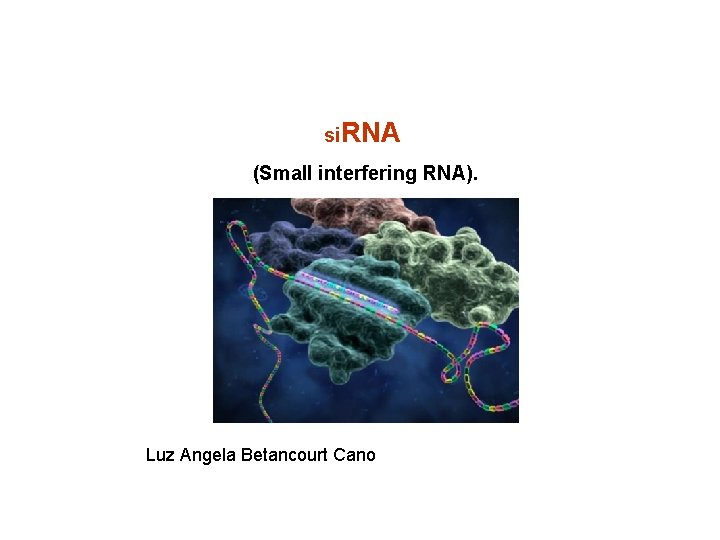 siRNA

(Small interfering RNA).

Luz Angela Betancourt Cano